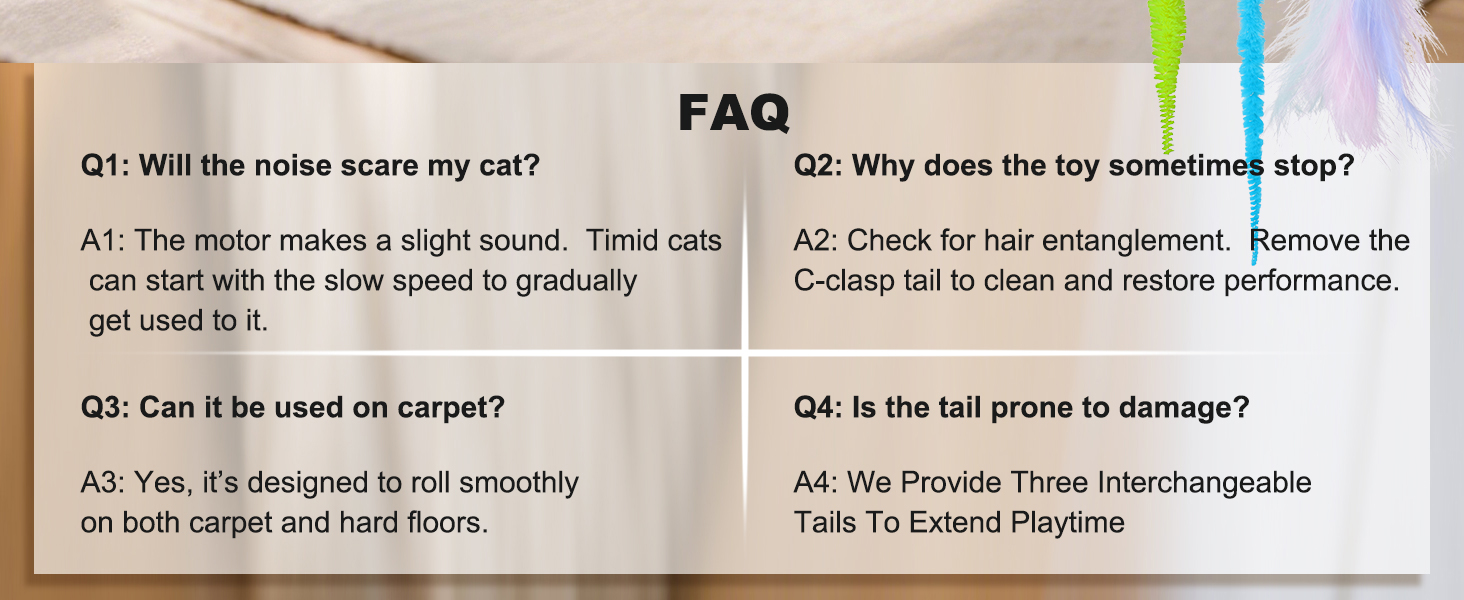 FAQ

Q1: Will the noise scare my cat?

A1: The motor makes a slight sound. Timid cats can start with the slow speed to gradually get used to it.

Q2: Why does the toy sometimes stop?

A2: Check for hair entanglement. Remove the C-clasp tail to clean and restore performance.

Q3: Can it be used on carpet?

A3: Yes, it's designed to roll smoothly on both carpet and hard floors.

Q4: Is the tail prone to damage?

A4: We Provide Three Interchangeable Tails To Extend Playtime